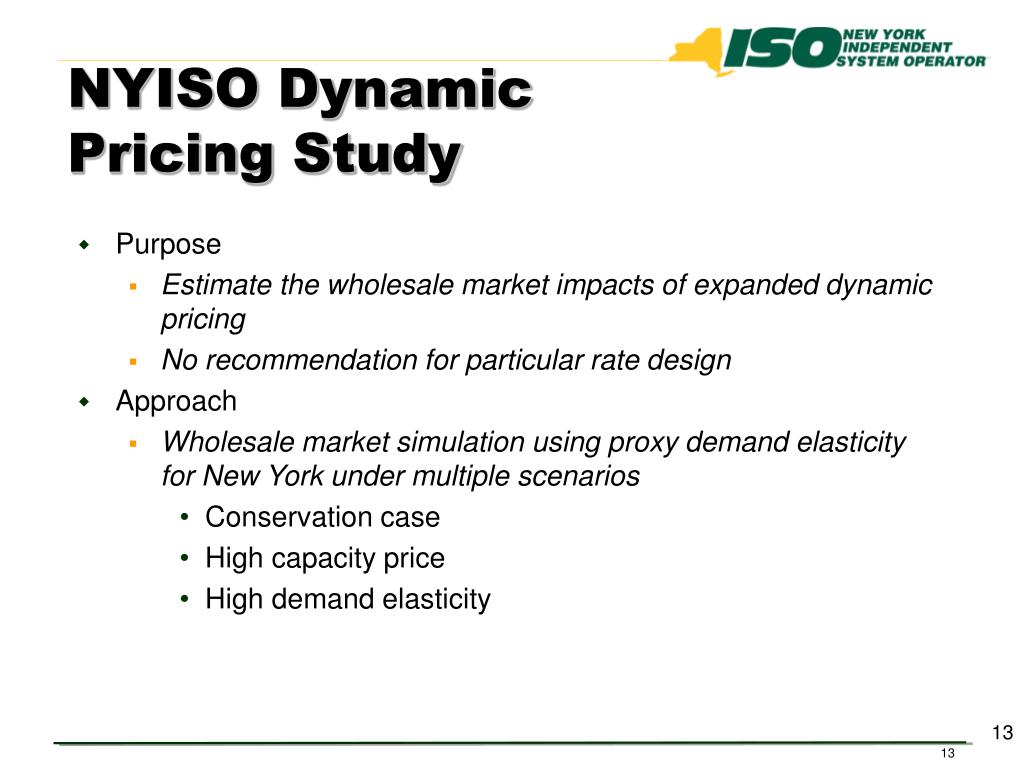 ISO NEW YORK INDEPENDENT SYSTEM OPERATOR

NYISO Dynamic Pricing Study

Purpose
Estimate the wholesale market impacts of expanded dynamic pricing
No recommendation for particular rate design

Approach
Wholesale market simulation using proxy demand elasticity for New York under multiple scenarios
• Conservation case
• High capacity price
• High demand elasticity

13

13